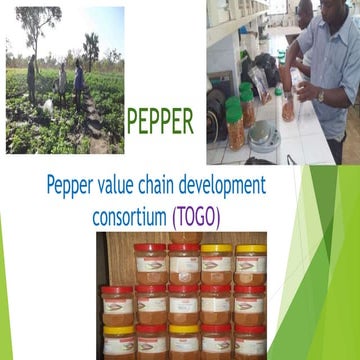 PEPPER

Pepper value chain development consortium (TOGO)